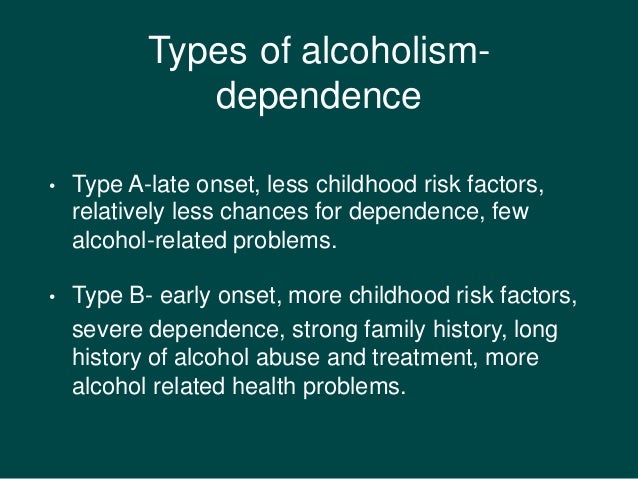 Types of alcoholism-dependence

• Type A-late onset, less childhood risk factors, relatively less chances for dependence, few alcohol-related problems.

• Type B- early onset, more childhood risk factors, severe dependence, strong family history, long history of alcohol abuse and treatment, more alcohol related health problems.